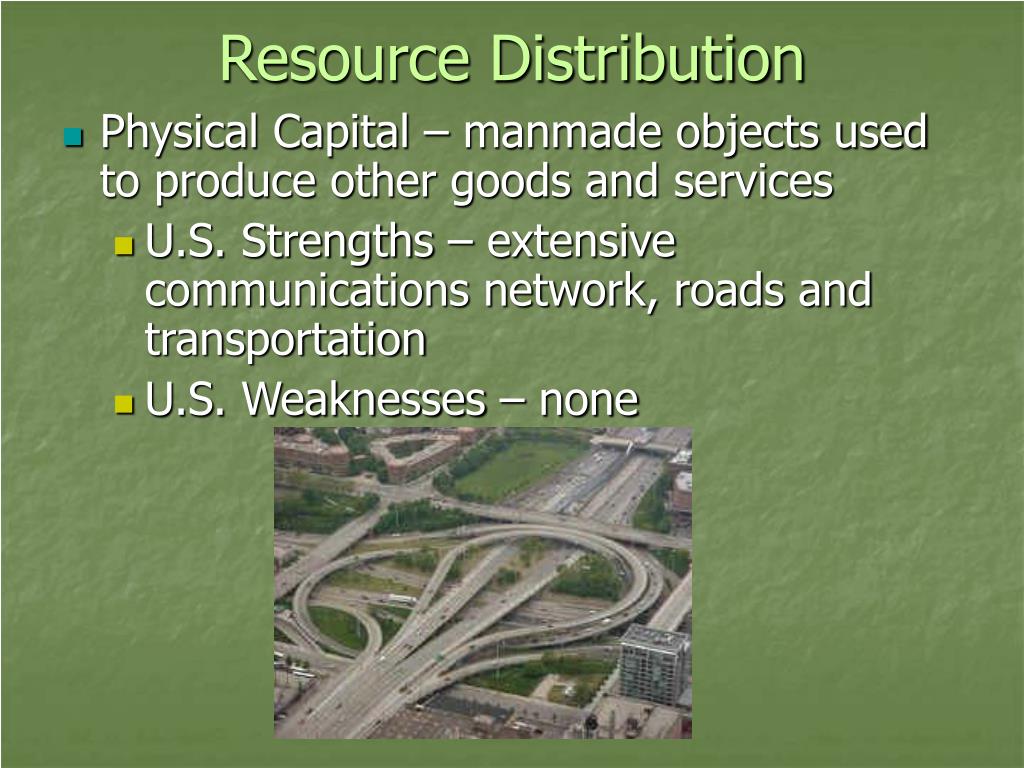 Resource Distribution

Physical Capital – manmade objects used to produce other goods and services

U.S. Strengths – extensive communications network, roads and transportation

U.S. Weaknesses – none